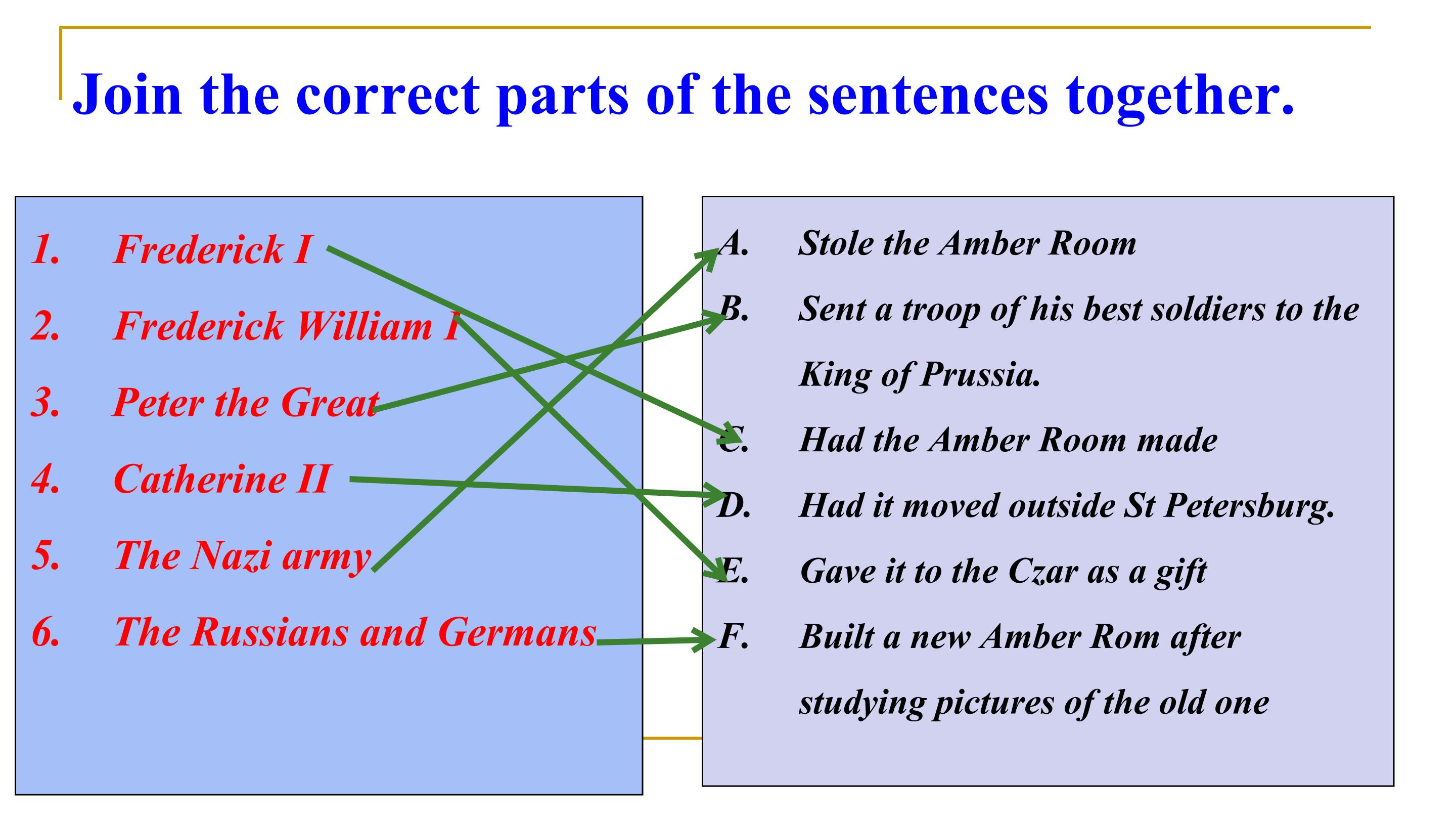 Join the correct parts of the sentences together.

1. Frederick I
2. Frederick William I
3. Peter the Great
4. Catherine II
5. The Nazi army
6. The Russians and Germans

A. Stole the Amber Room
B. Sent a troop of his best soldiers to the King of Prussia.
C. Had the Amber Room made
D. Had it moved outside St Petersburg.
E. Gave it to the Czar as a gift
F. Built a new Amber Rom after studying pictures of the old one